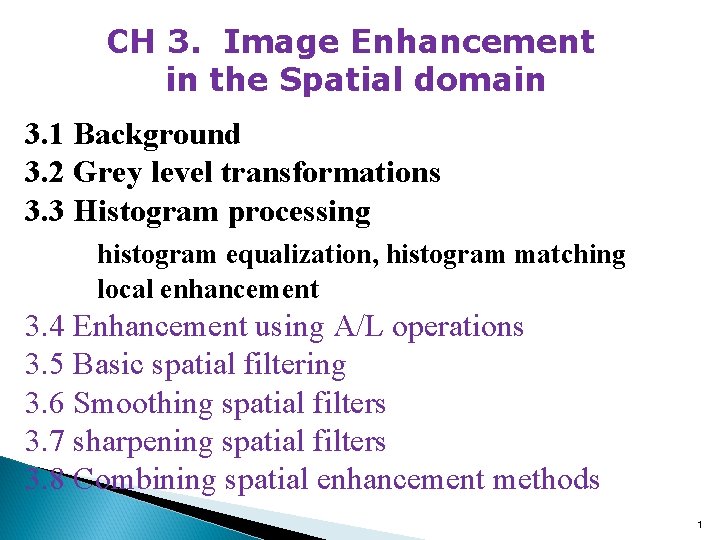 CH 3. Image Enhancement in the Spatial domain

3.1 Background
3.2 Grey level transformations
3.3 Histogram processing
histogram equalization, histogram matching
local enhancement
3.4 Enhancement using A/L operations
3.5 Basic spatial filtering
3.6 Smoothing spatial filters
3.7 sharpening spatial filters
3.8 Combining spatial enhancement methods

1